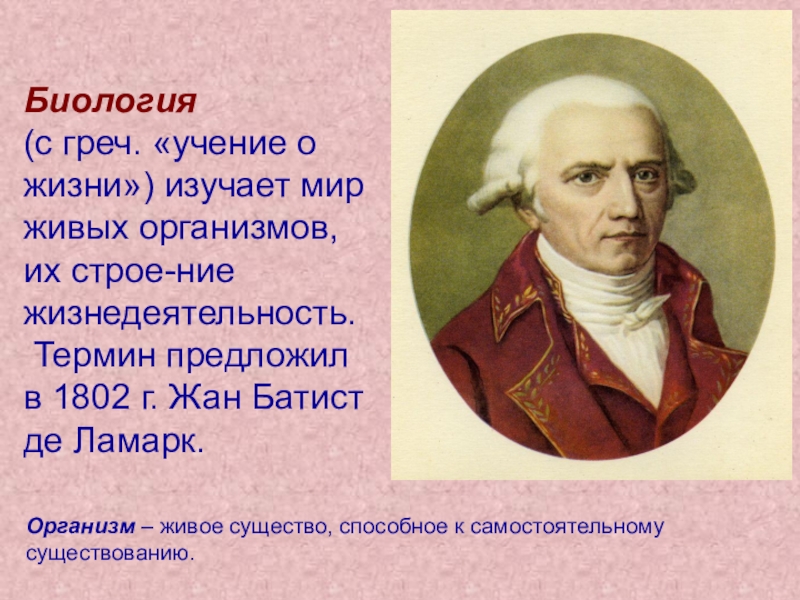 Биология
(с греч. «учение о жизни») изучает мир живых организмов, их строе-ние жизнедеятельность. Термин предложил в 1802 г. Жан Батист де Ламарк.

Организм – живое существо, способное к самостоятельному существованию.